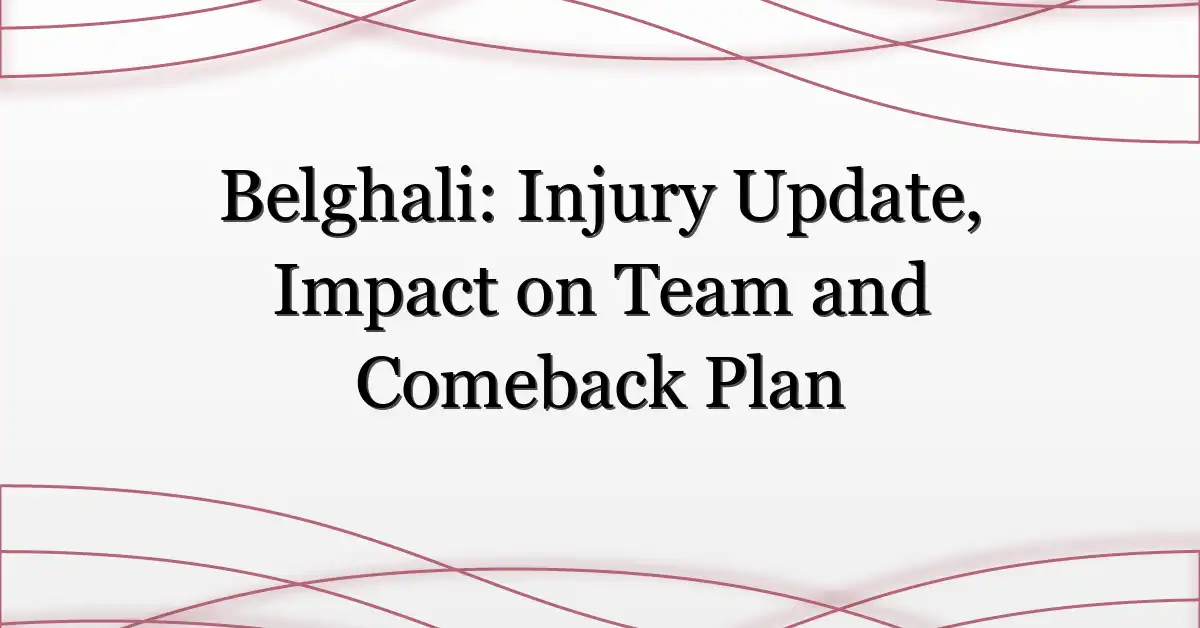 Belghali: Injury Update, Impact on Team and Comeback Plan